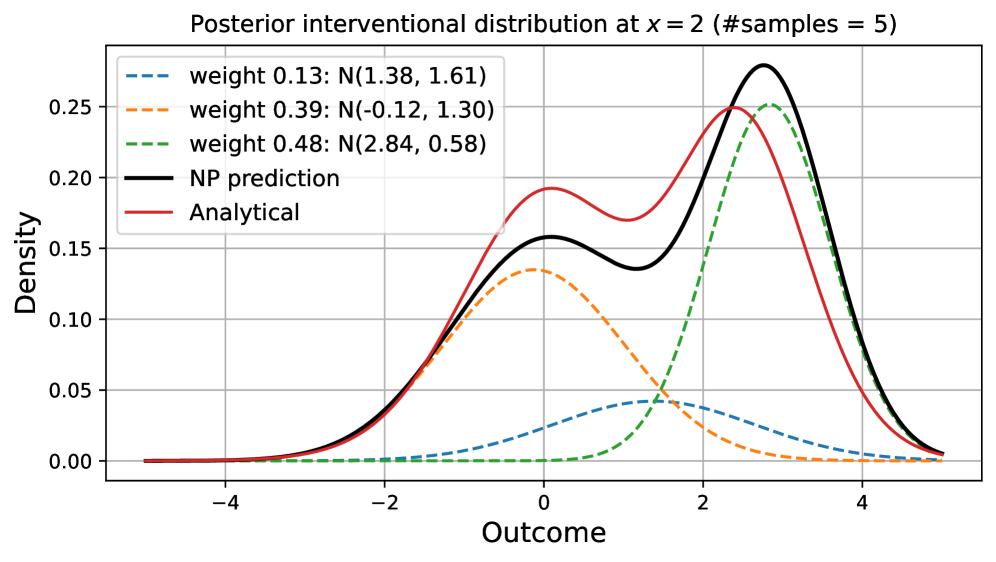 Posterior interventional distribution at $x = 2$ (#samples = 5)

weight 0.13: N(1.38, 1.61)
weight 0.39: N(-0.12, 1.30)
weight 0.48: N(2.84, 0.58)
NP prediction
Analytical

Density

0.25
0.20
0.15
0.10
0.05
0.00

−4
−2
0
2
4

Outcome